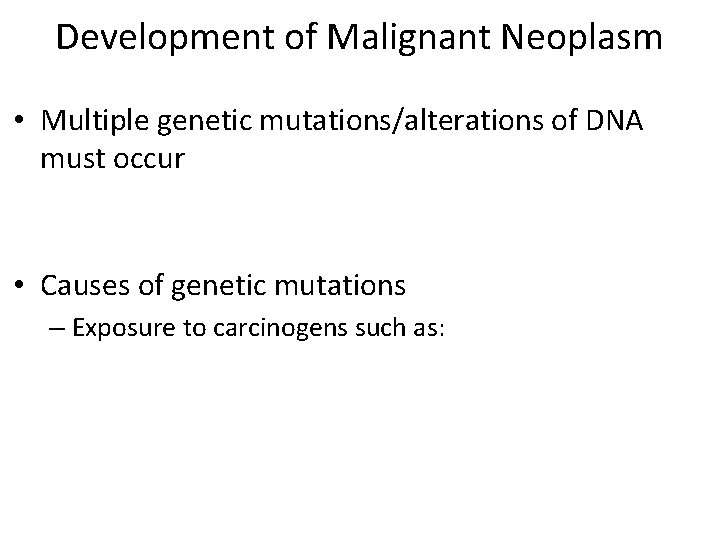 Development of Malignant Neoplasm

• Multiple genetic mutations/alterations of DNA must occur

• Causes of genetic mutations
– Exposure to carcinogens such as: